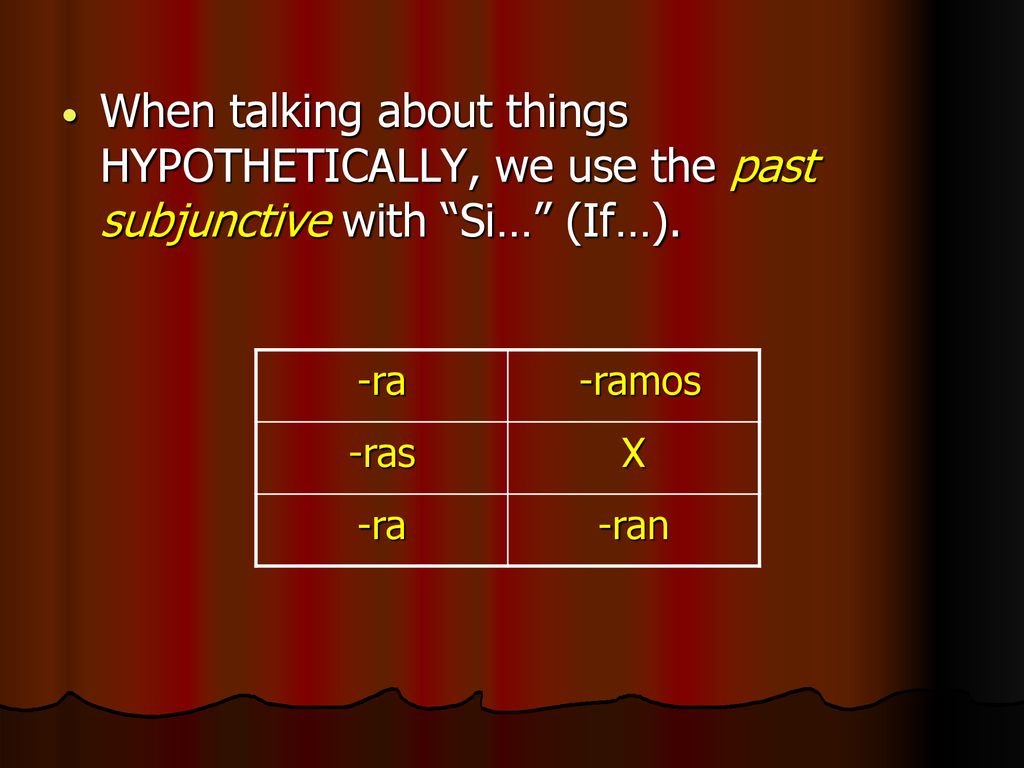 • When talking about things HYPOTHETICALLY, we use the past subjunctive with “Si…” (If…).

| -ra | -ramos |
|---|---|
| -ras | X |
| -ra | -ran |